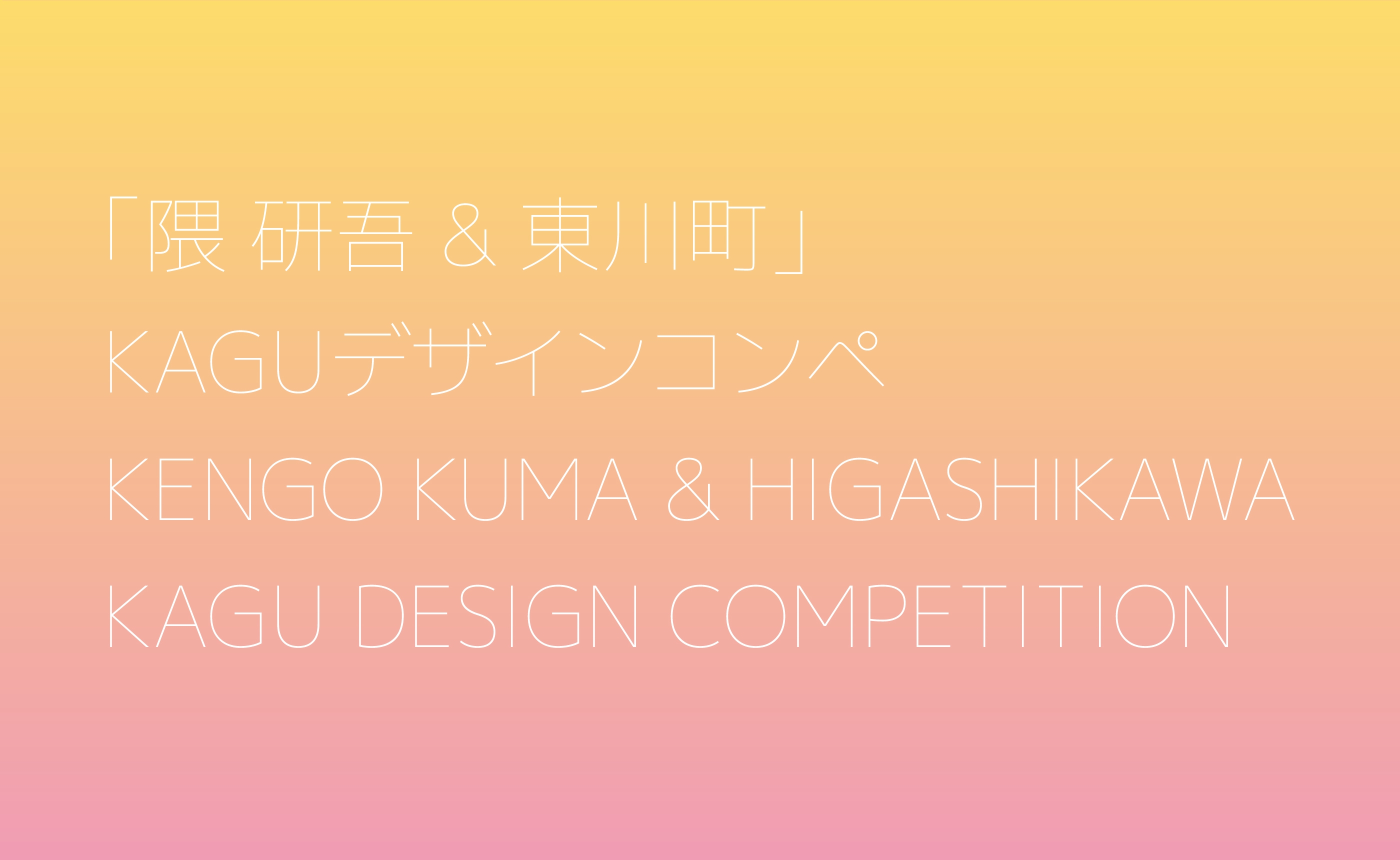 「隈 研吾 & 東川町」
KAGUデザインコンペ
KENGO KUMA & HIGASHIKAWA
KAGU DESIGN COMPETITION